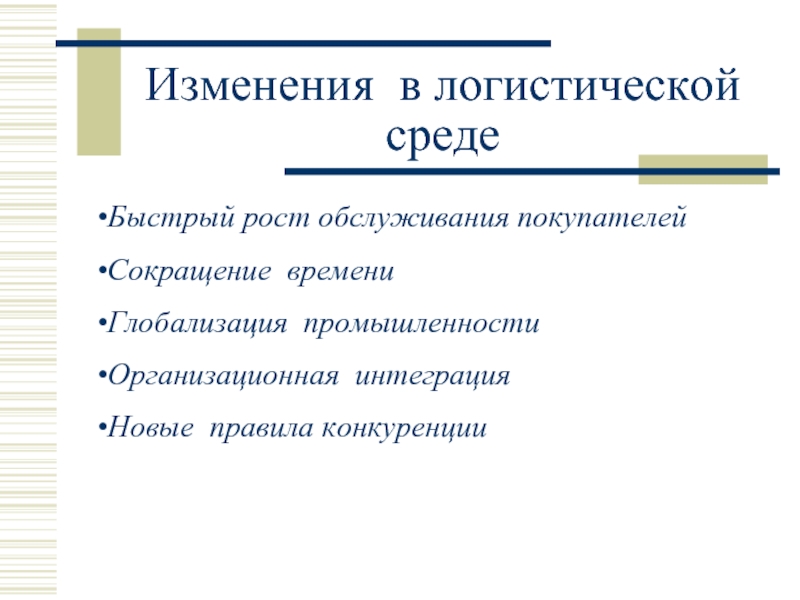 Изменения в логистической среде

•Быстрый рост обслуживания покупателей

•Сокращение времени

•Глобализация промышленности

•Организационная интеграция

•Новые правила конкуренции